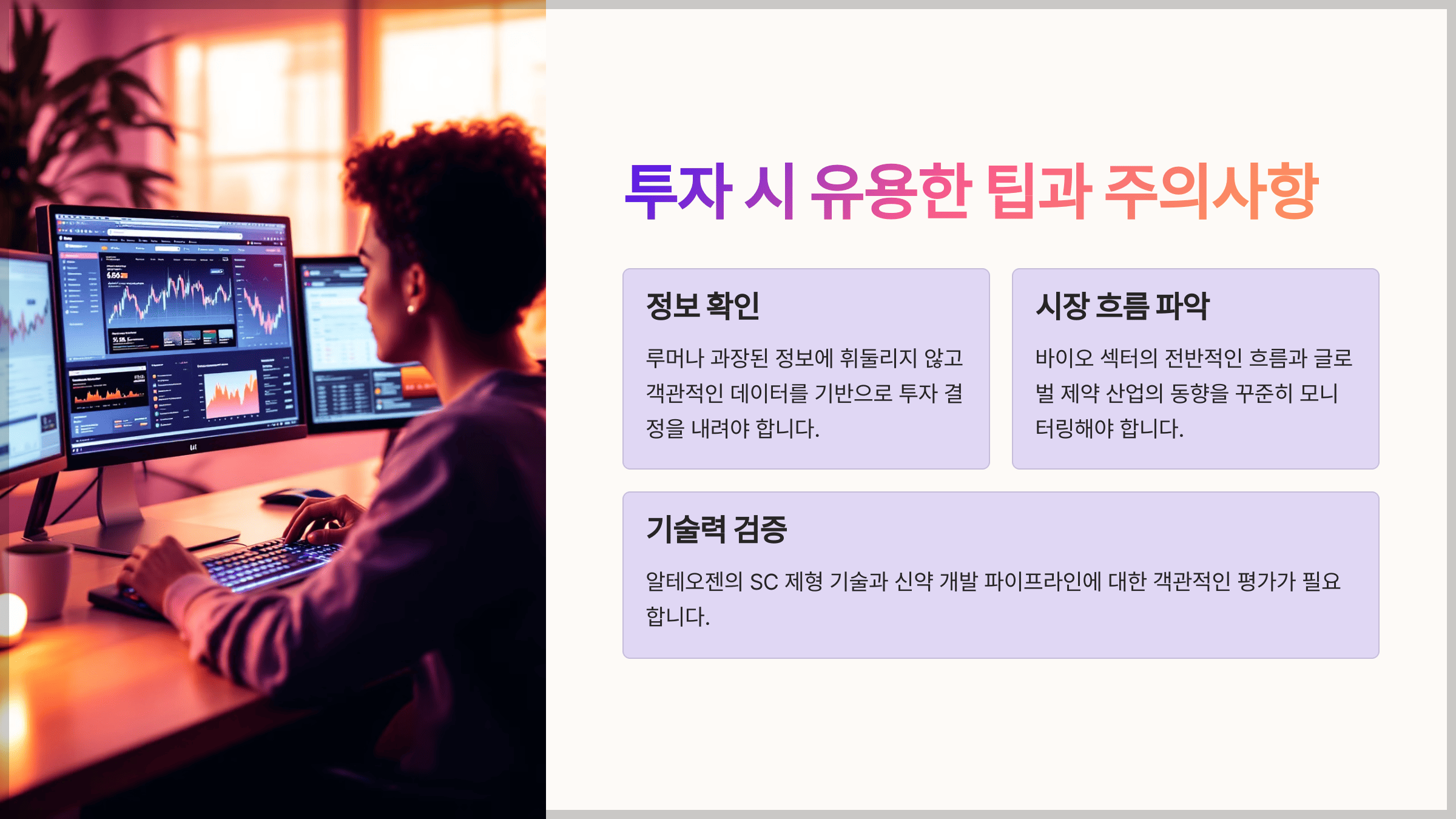 투자 시 유용한 팁과 주의사항

정보 확인

루머나 과장된 정보에 휘둘리지 않고 객관적인 데이터를 기반으로 투자 결정을 내려야 합니다.

시장 흐름 파악

바이오 섹터의 전반적인 흐름과 글로벌 제약 산업의 동향을 꾸준히 모니터링해야 합니다.

기술력 검증

알테오젠의 SC 제형 기술과 신약 개발 파이프라인에 대한 객관적인 평가가 필요합니다.